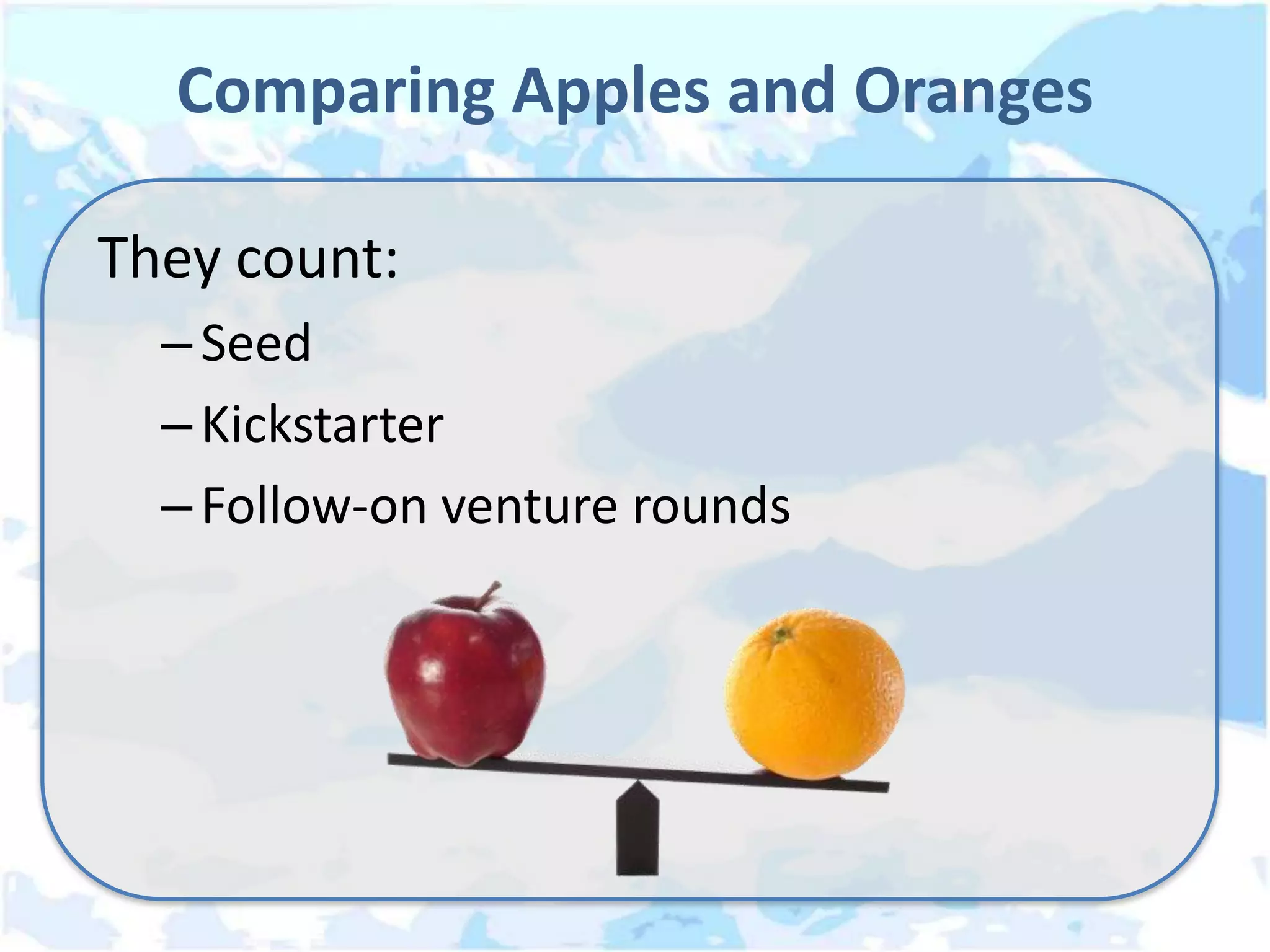 Comparing Apples and Oranges

They count:

– Seed

– Kickstarter

– Follow-on venture rounds